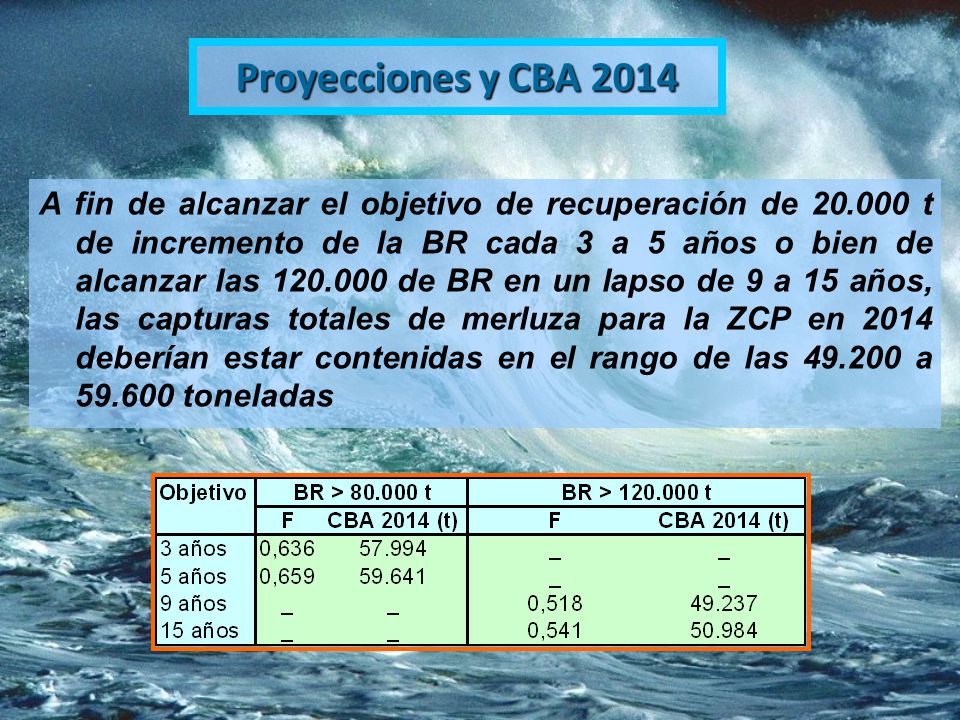 Proyecciones y CBA 2014

A fin de alcanzar el objetivo de recuperación de 20.000 t de incremento de la BR cada 3 a 5 años o bien de alcanzar las 120.000 de BR en un lapso de 9 a 15 años, las capturas totales de merluza para la ZCP en 2014 deberían estar contenidas en el rango de las 49.200 a 59.600 toneladas

| Objetivo | BR > 80.000 t | | BR > 120.000 t | |
|---|---|---|---|---|
| | F | CBA 2014 (t) | F | CBA 2014 (t) |
| 3 años | 0,636 | 57.994 | _ | _ |
| 5 años | 0,659 | 59.641 | _ | _ |
| 9 años | _ | _ | 0,518 | 49.237 |
| 15 años | _ | _ | 0,541 | 50.984 |